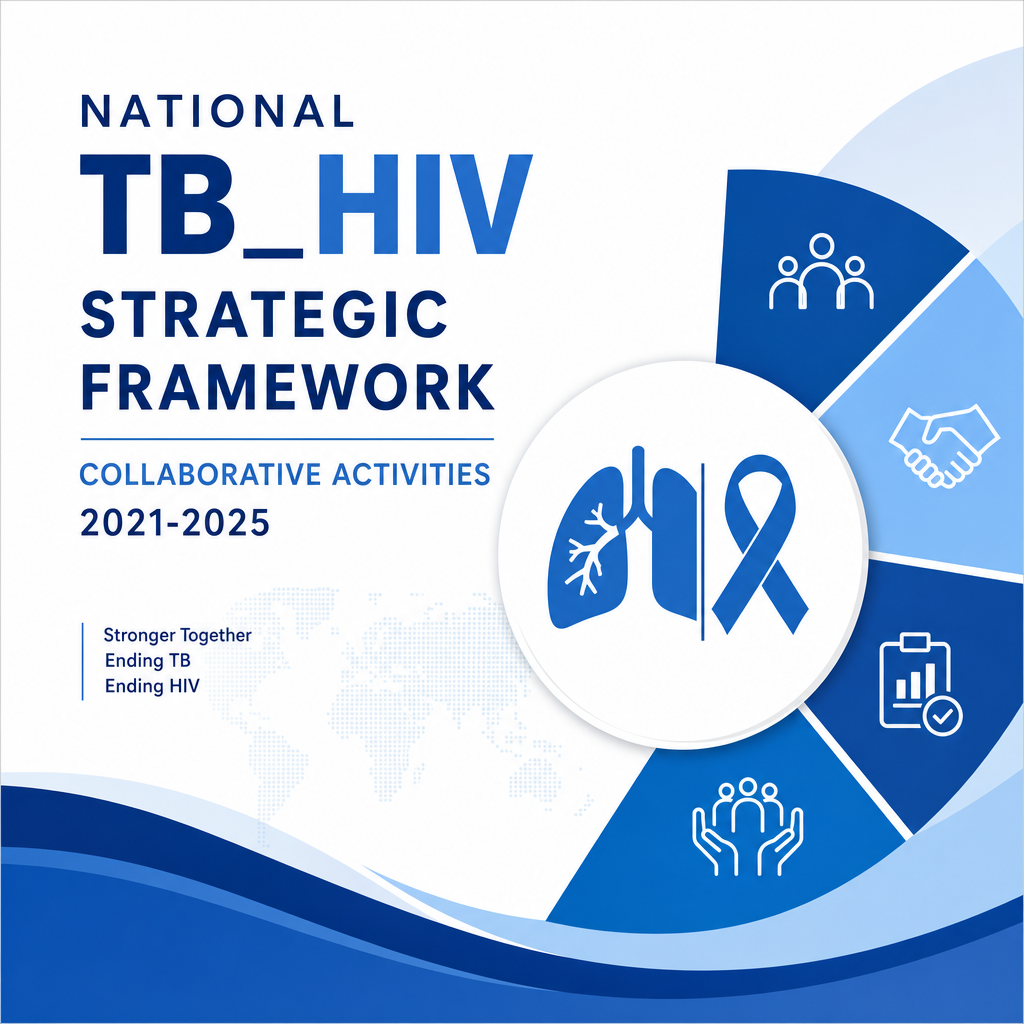 NATIONAL
TB_HIV
STRATEGIC
FRAMEWORK

COLLABORATIVE ACTIVITIES
2021-2025

Stronger Together
Ending TB
Ending HIV